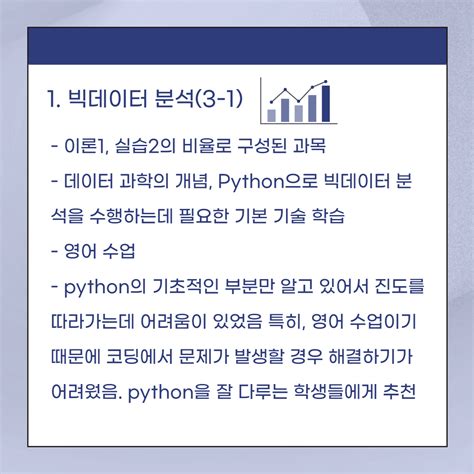 1. 빅데이터 분석(3-1)

- 이론1, 실습2의 비율로 구성된 과목

- 데이터 과학의 개념, Python으로 빅데이터 분석을 수행하는데 필요한 기본 기술 학습

- 영어 수업

- python의 기초적인 부분만 알고 있어서 진도를 따라가는데 어려움이 있었음 특히, 영어 수업이기 때문에 코딩에서 문제가 발생할 경우 해결하기가 어려웠음. python을 잘 다루는 학생들에게 추천